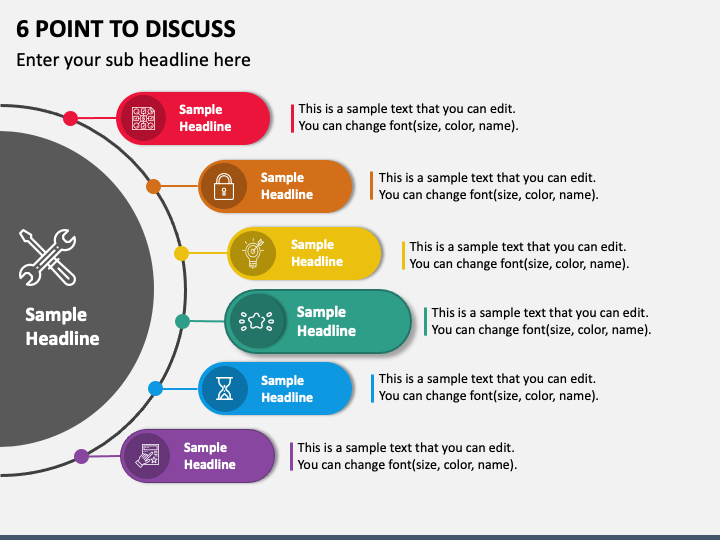 6 POINT TO DISCUSS

Enter your sub headline here

Sample Headline

Sample Headline

This is a sample text that you can edit. You can change font(size, color, name).

Sample Headline

This is a sample text that you can edit. You can change font(size, color, name).

Sample Headline

This is a sample text that you can edit. You can change font(size, color, name).

Sample Headline

This is a sample text that you can edit. You can change font(size, color, name).

Sample Headline

This is a sample text that you can edit. You can change font(size, color, name).

Sample Headline

This is a sample text that you can edit. You can change font(size, color, name).